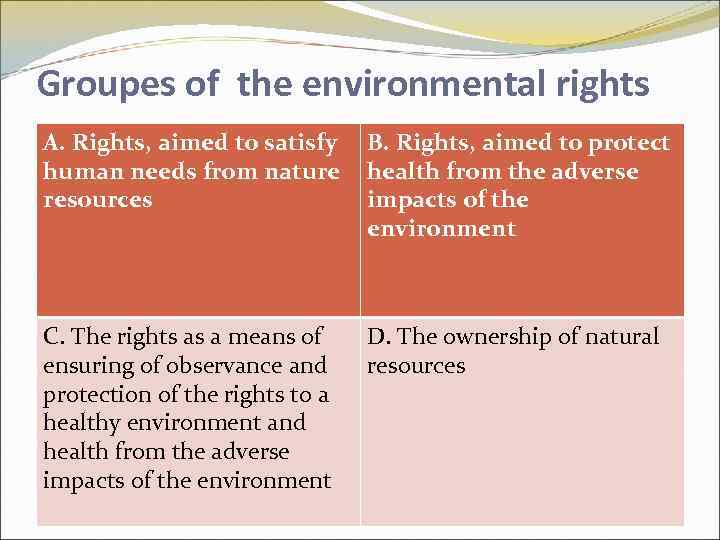 Groupes of the environmental rights

| A. Rights, aimed to satisfy human needs from nature resources | B. Rights, aimed to protect health from the adverse impacts of the environment |
|---|---|
| C. The rights as a means of ensuring of observance and protection of the rights to a healthy environment and health from the adverse impacts of the environment | D. The ownership of natural resources |